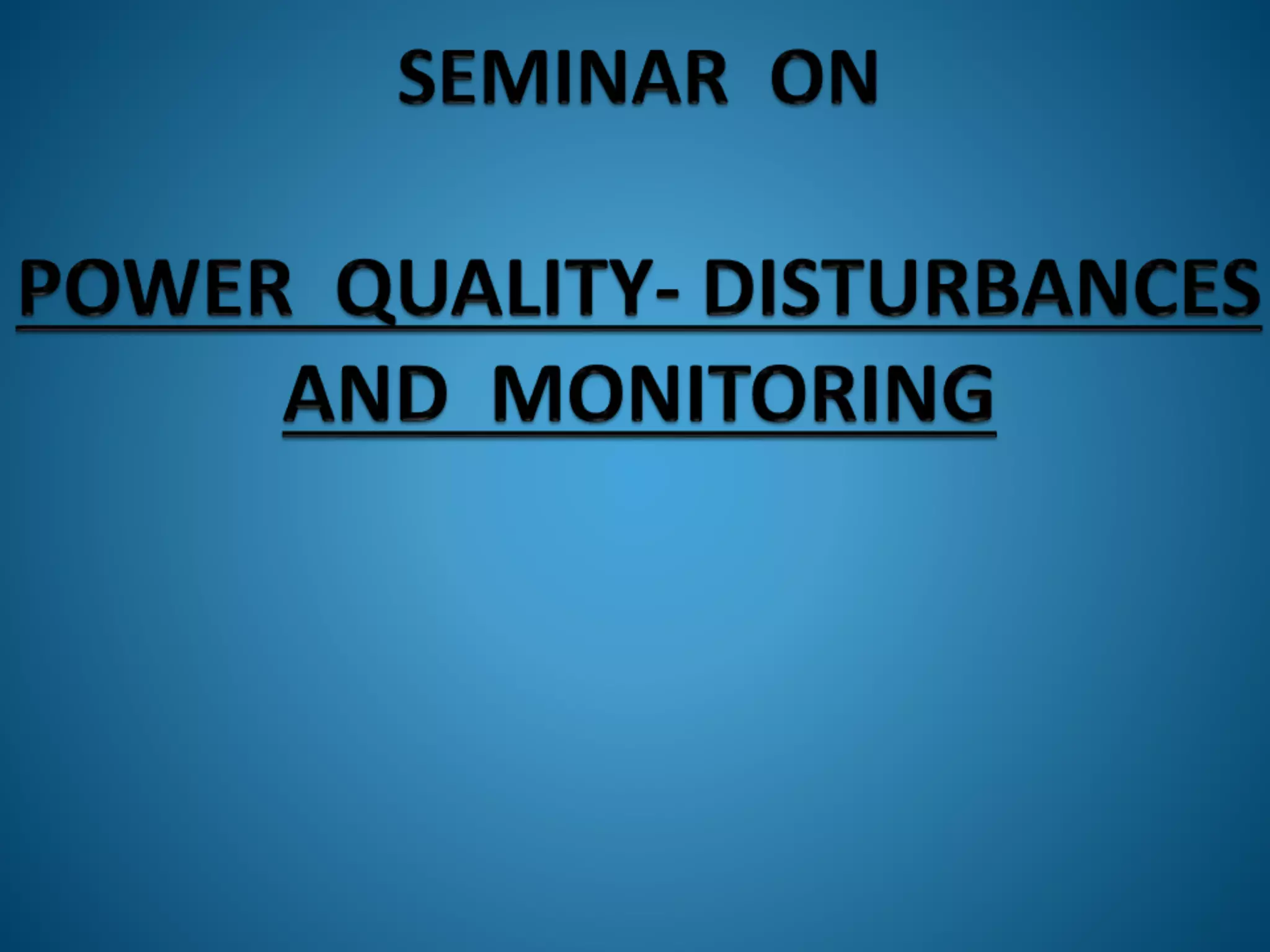 SEMINAR ON

POWER QUALITY- DISTURBANCES AND MONITORING